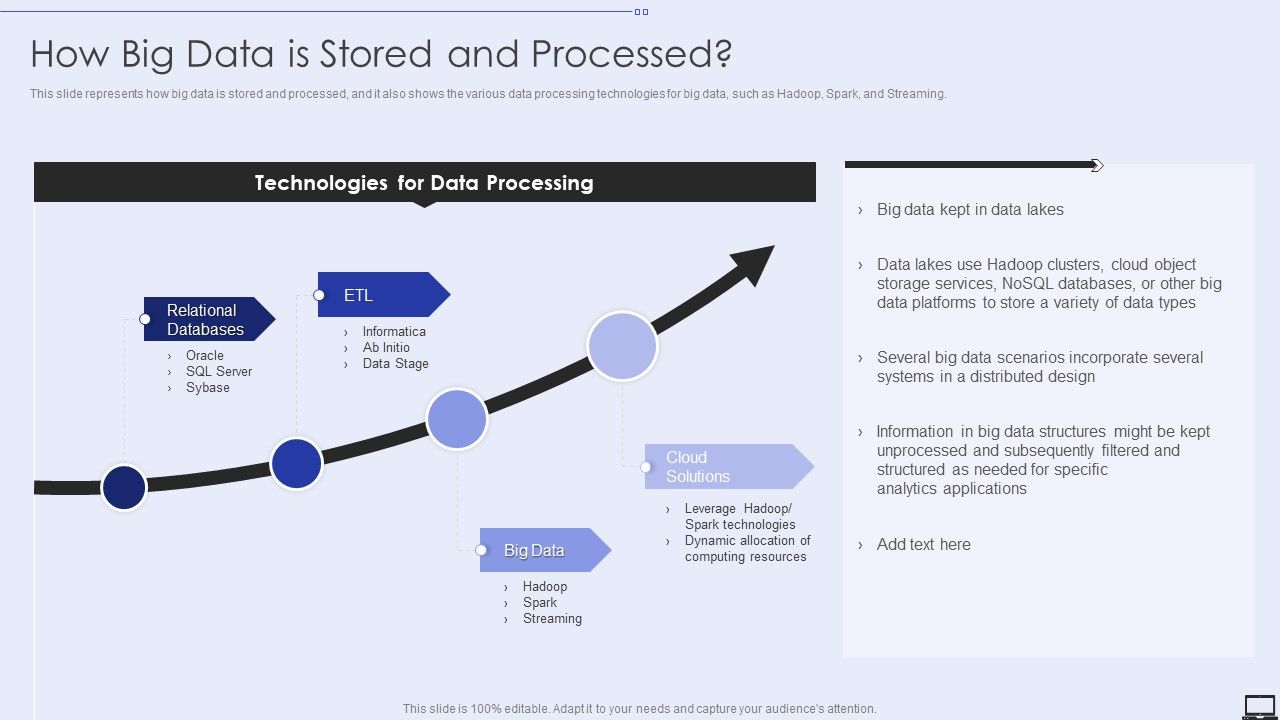 How Big Data is Stored and Processed?

This slide represents how big data is stored and processed, and it also shows the various data processing technologies for big data, such as Hadoop, Spark, and Streaming.

Technologies for Data Processing

Relational Databases
› Oracle
› SQL Server
› Sybase

ETL
› Informatica
› Ab Initio
› Data Stage

Big Data
› Hadoop
› Spark
› Streaming

Cloud Solutions
› Leverage Hadoop/ Spark technologies
› Dynamic allocation of computing resources

› Big data kept in data lakes

› Data lakes use Hadoop clusters, cloud object storage services, NoSQL databases, or other big data platforms to store a variety of data types

› Several big data scenarios incorporate several systems in a distributed design

› Information in big data structures might be kept unprocessed and subsequently filtered and structured as needed for specific analytics applications

› Add text here

This slide is 100% editable. Adapt it to your needs and capture your audience's attention.